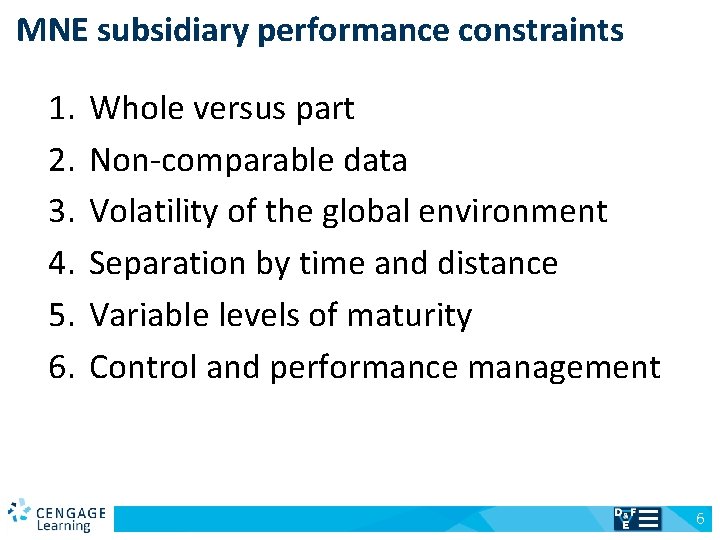 MNE subsidiary performance constraints

1. Whole versus part
2. Non-comparable data
3. Volatility of the global environment
4. Separation by time and distance
5. Variable levels of maturity
6. Control and performance management

CENGAGE Learning

D&F E

6